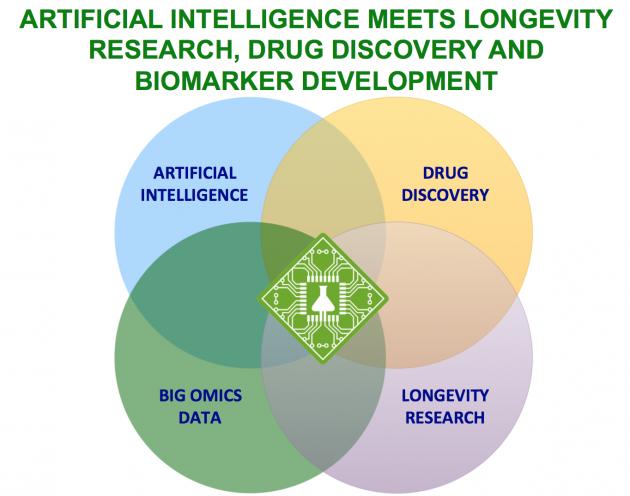 ARTIFICIAL INTELLIGENCE MEETS LONGEVITY RESEARCH, DRUG DISCOVERY AND BIOMARKER DEVELOPMENT

ARTIFICIAL INTELLIGENCE

DRUG DISCOVERY

BIG OMICS DATA

LONGEVITY RESEARCH